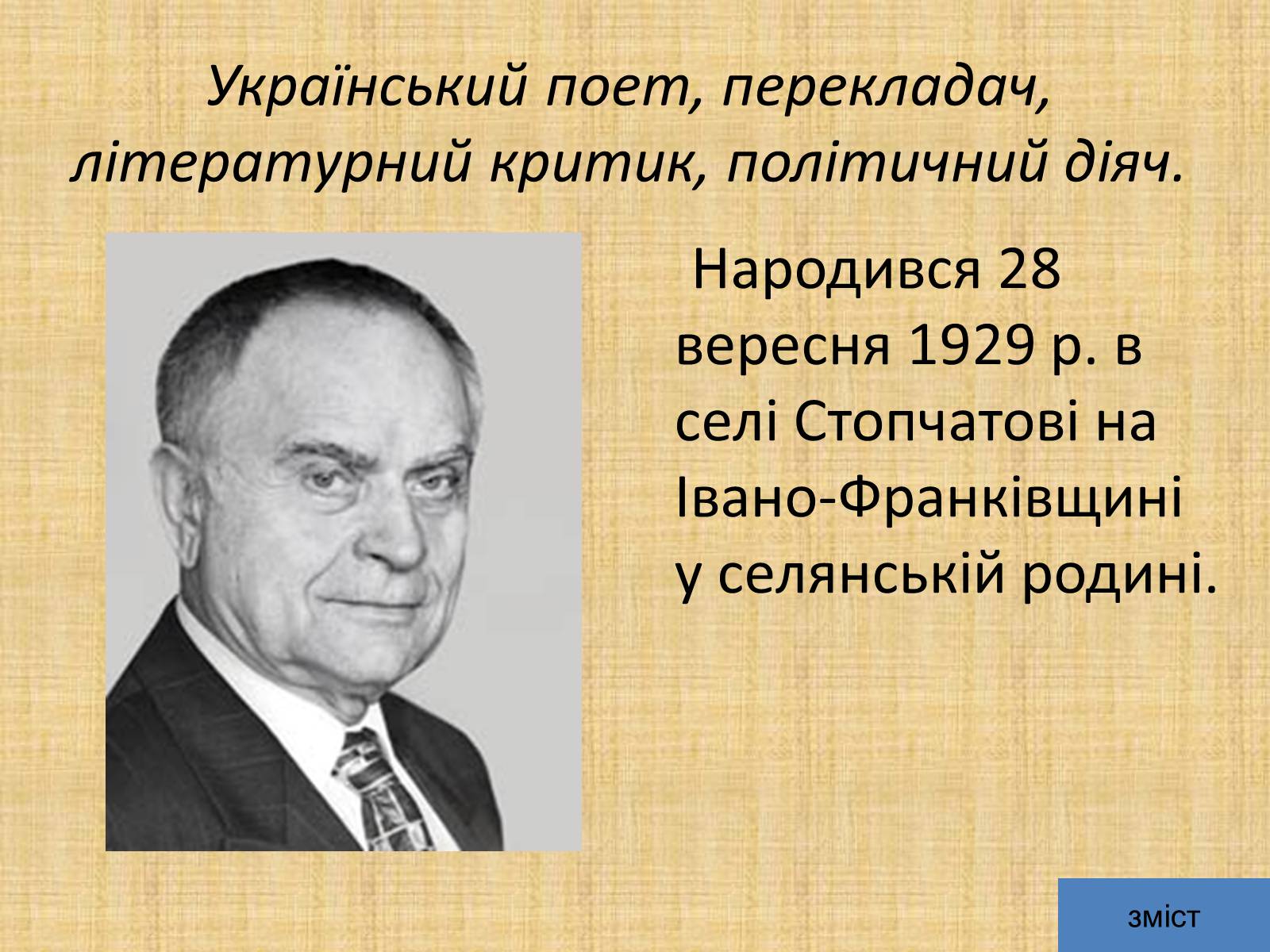 Український поет, перекладач, літературний критик, політичний діяч.

Народився 28 вересня 1929 р. в селі Стопчатові на Івано-Франківщині у селянській родині.

зміст